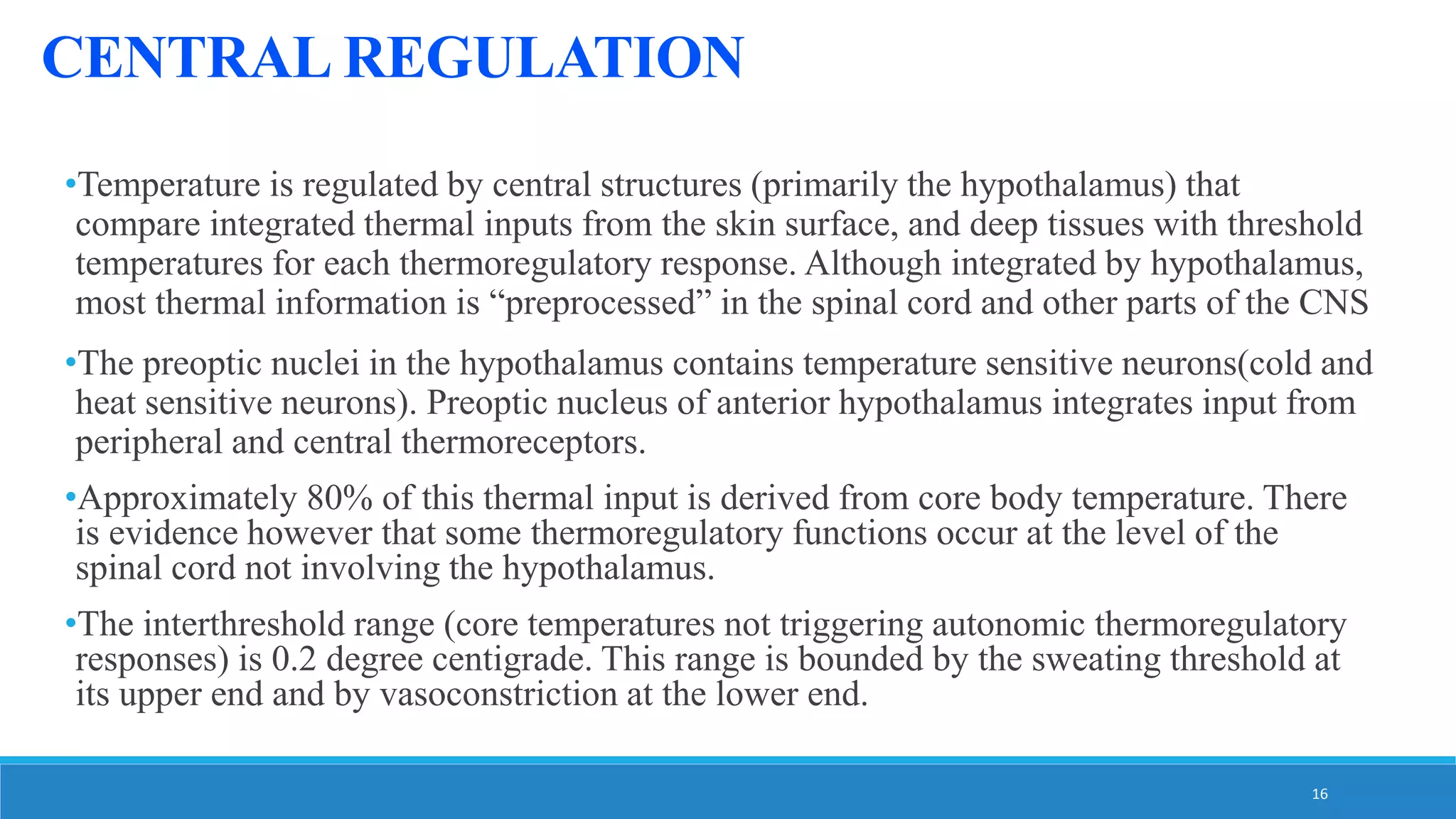 CENTRAL REGULATION

•Temperature is regulated by central structures (primarily the hypothalamus) that compare integrated thermal inputs from the skin surface, and deep tissues with threshold temperatures for each thermoregulatory response. Although integrated by hypothalamus, most thermal information is “preprocessed” in the spinal cord and other parts of the CNS

•The preoptic nuclei in the hypothalamus contains temperature sensitive neurons(cold and heat sensitive neurons). Preoptic nucleus of anterior hypothalamus integrates input from peripheral and central thermoreceptors.

•Approximately 80% of this thermal input is derived from core body temperature. There is evidence however that some thermoregulatory functions occur at the level of the spinal cord not involving the hypothalamus.

•The interthreshold range (core temperatures not triggering autonomic thermoregulatory responses) is 0.2 degree centigrade. This range is bounded by the sweating threshold at its upper end and by vasoconstriction at the lower end.

16